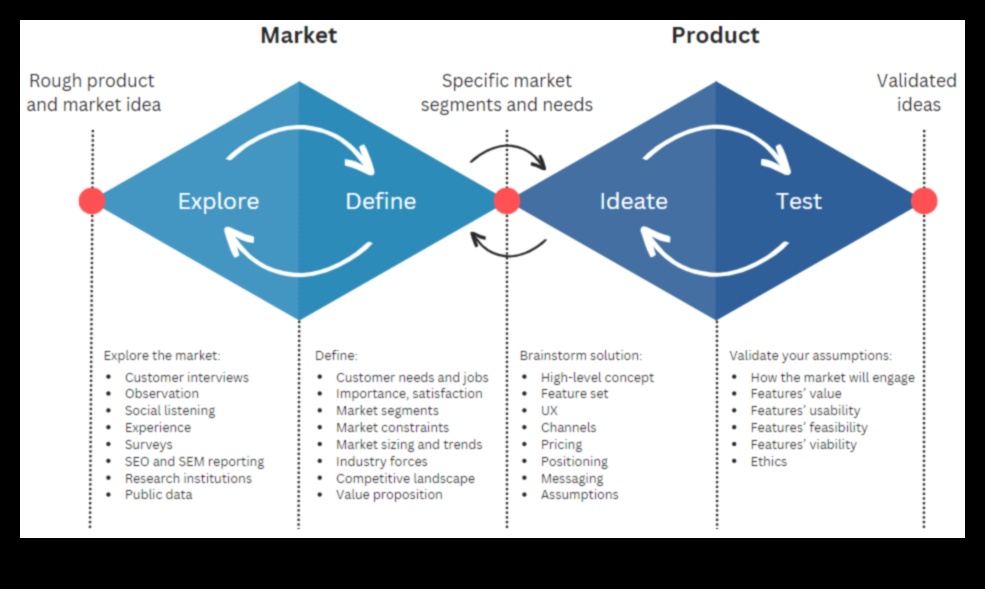 Market

Product

Rough product and market idea

Specific market segments and needs

Validated ideas

Explore

Define

Ideate

Test

Explore the market:
- Customer interviews
- Observation
- Social listening
- Experience
- Surveys
- SEO and SEM reporting
- Research institutions
- Public data

Define:
- Customer needs and jobs
- Importance, satisfaction
- Market segments
- Market constraints
- Market sizing and trends
- Industry forces
- Competitive landscape
- Value proposition

Brainstorm solution:
- High-level concept
- Feature set
- UX
- Channels
- Pricing
- Positioning
- Messaging
- Assumptions

Validate your assumptions:
- How the market will engage
- Features' value
- Features' usability
- Features' feasibility
- Features' viability
- Ethics